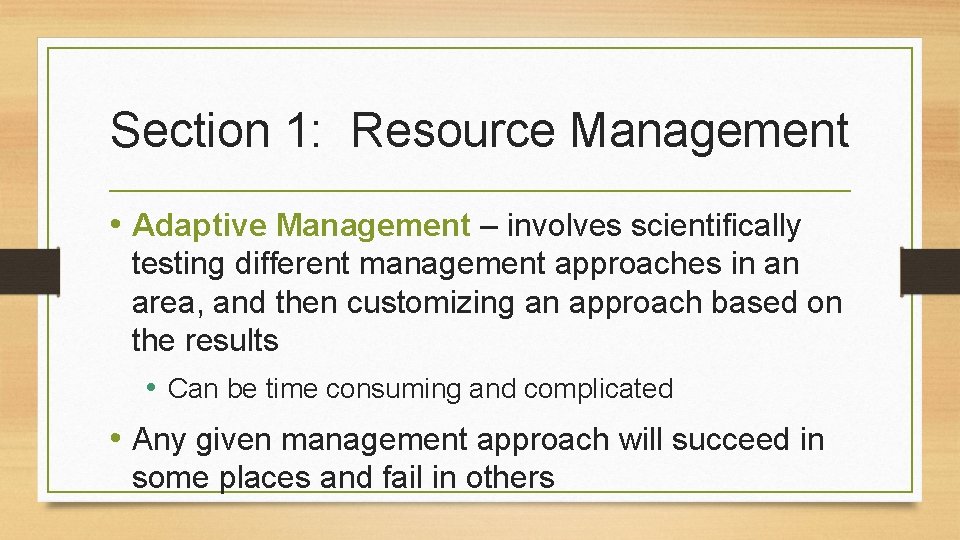 Section 1: Resource Management

• Adaptive Management – involves scientifically testing different management approaches in an area, and then customizing an approach based on the results

• Can be time consuming and complicated

• Any given management approach will succeed in some places and fail in others